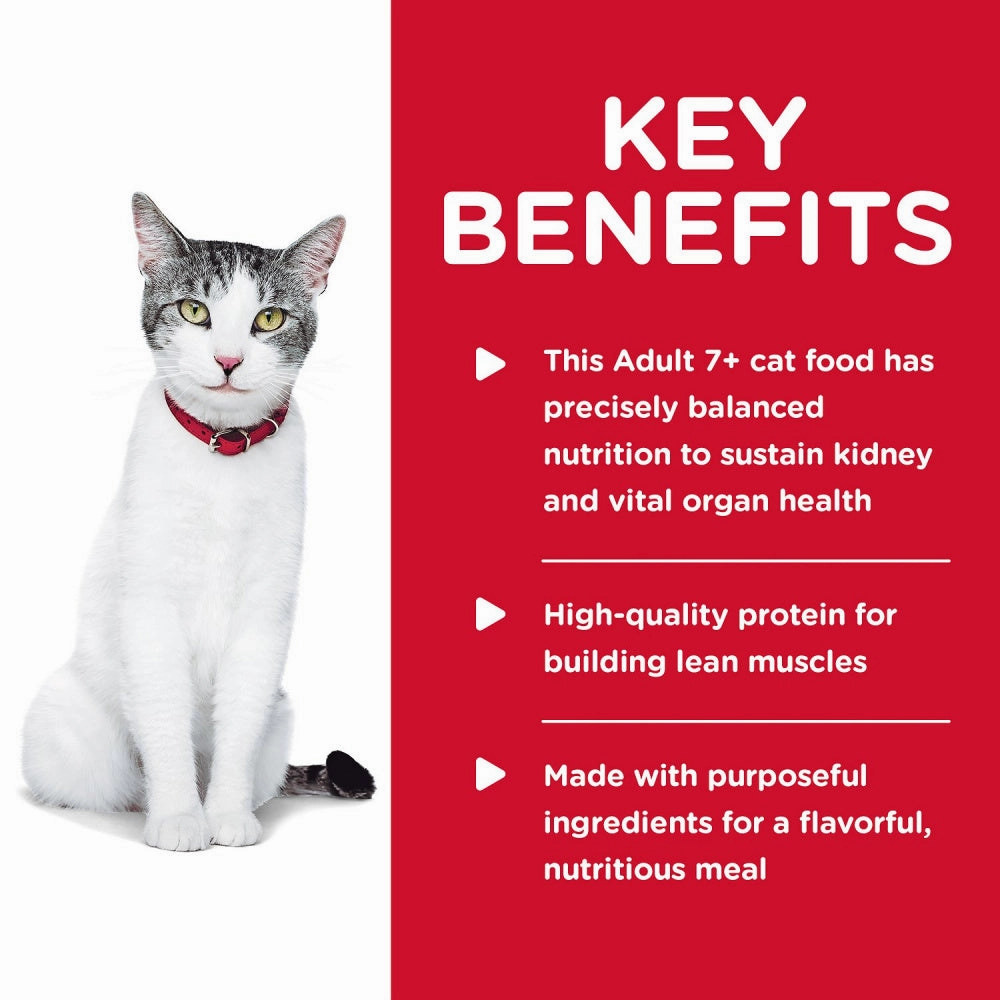 KEY BENEFITS

This Adult 7+ cat food has precisely balanced nutrition to sustain kidney and vital organ health

High-quality protein for building lean muscles

Made with purposeful ingredients for a flavorful, nutritious meal